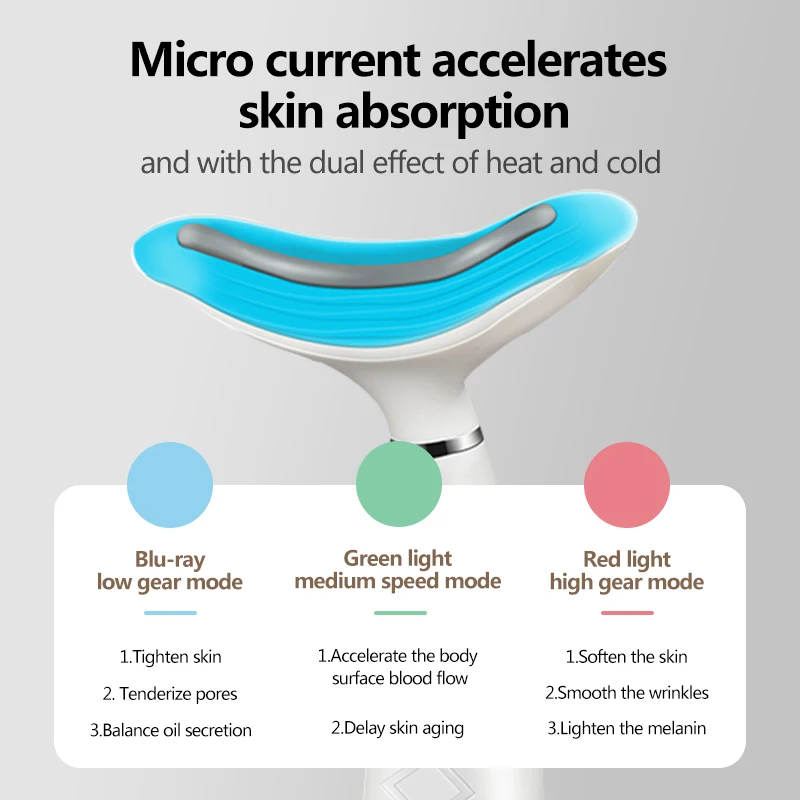 Micro current accelerates skin absorption

and with the dual effect of heat and cold

Blu-ray
low gear mode

1.Tighten skin

2. Tenderize pores

3.Balance oil secretion

Green light
medium speed mode

1.Accelerate the body surface blood flow

2.Delay skin aging

Red light
high gear mode

1.Soften the skin

2.Smooth the wrinkles

3.Lighten the melanin